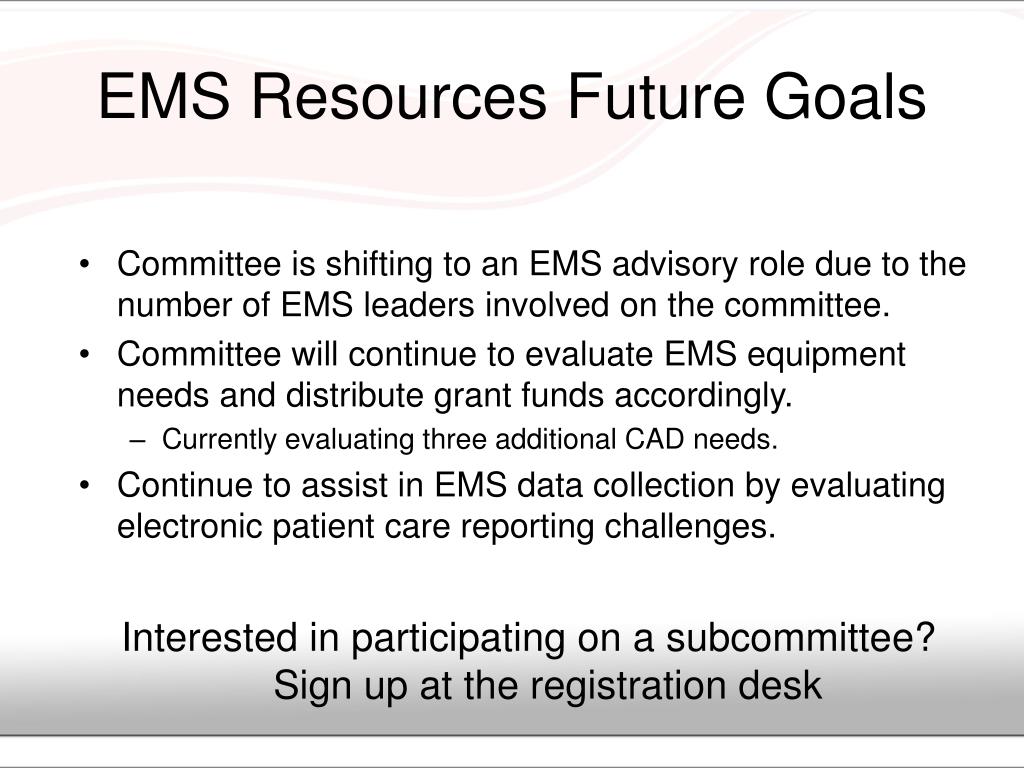 EMS Resources Future Goals

• Committee is shifting to an EMS advisory role due to the number of EMS leaders involved on the committee.
• Committee will continue to evaluate EMS equipment needs and distribute grant funds accordingly.
– Currently evaluating three additional CAD needs.
• Continue to assist in EMS data collection by evaluating electronic patient care reporting challenges.

Interested in participating on a subcommittee?
Sign up at the registration desk